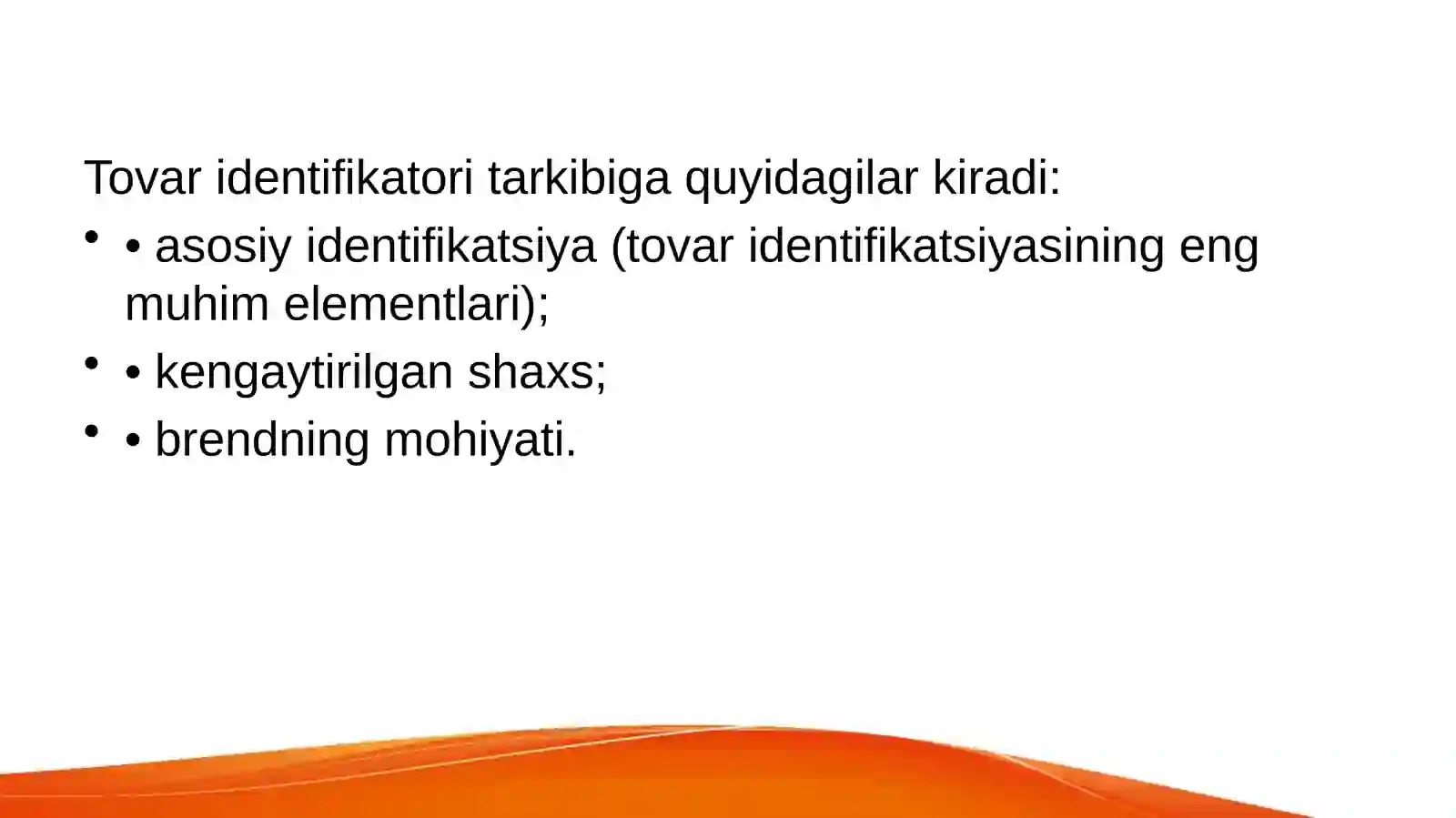 Tovar identifikatori tarkibiga quyidagilar kiradi:

• • asosiy identifikatsiya (tovar identifikatsiyasining eng muhim elementlari);
• • kengaytirilgan shaxs;
• • brendning mohiyati.